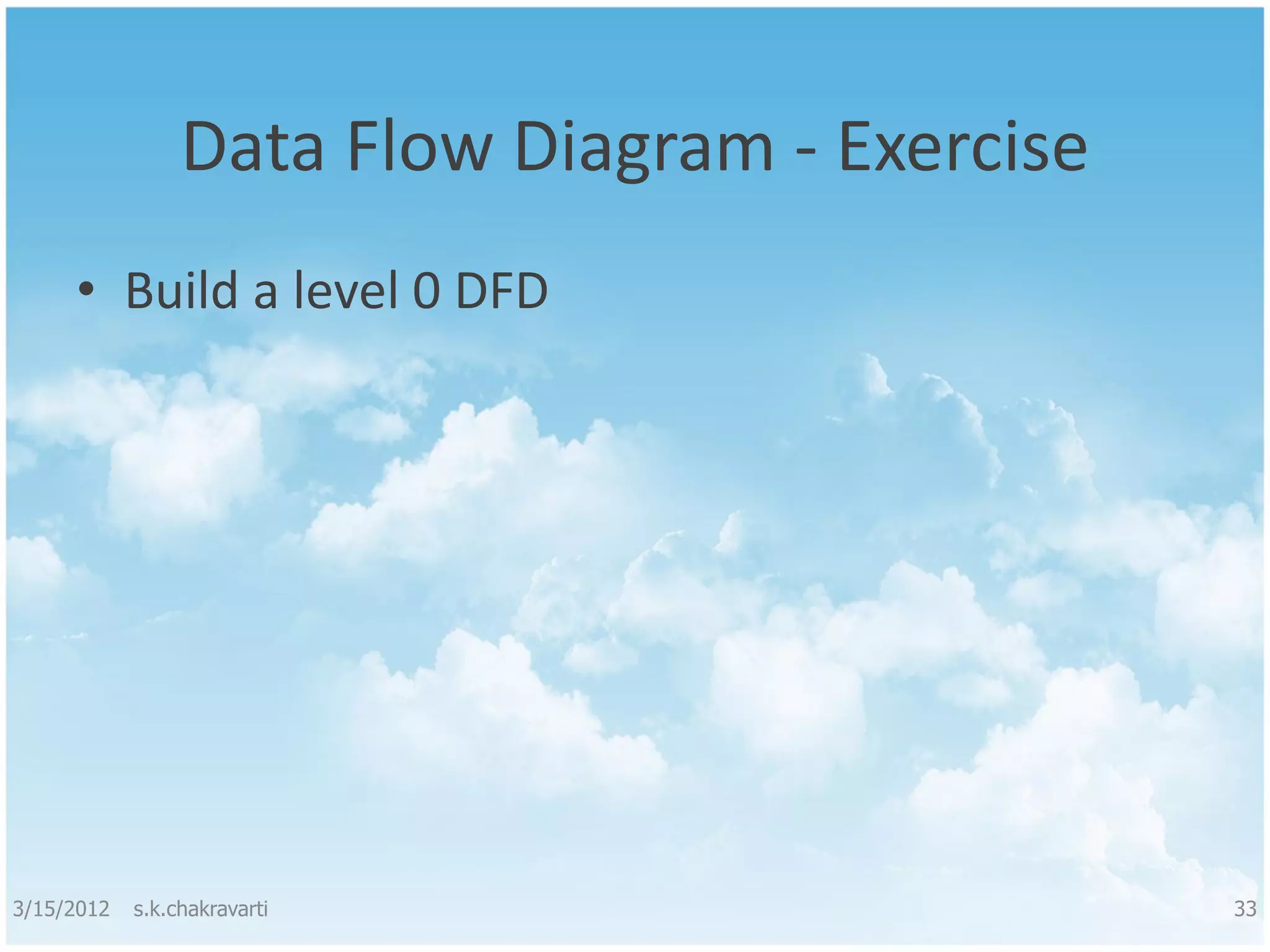 Data Flow Diagram - Exercise

• Build a level 0 DFD

3/15/2012 s.k.chakravarti 33